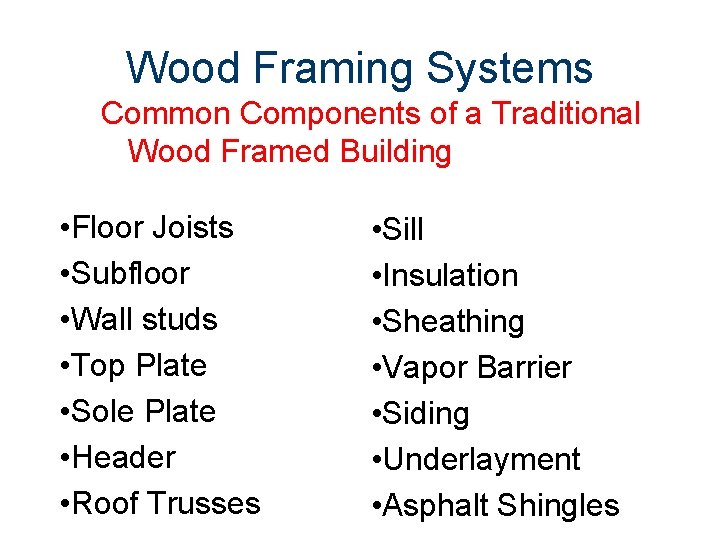 Wood Framing Systems

Common Components of a Traditional Wood Framed Building

•Floor Joists
•Subfloor
•Wall studs
•Top Plate
•Sole Plate
•Header
•Roof Trusses

•Sill
•Insulation
•Sheathing
•Vapor Barrier
•Siding
•Underlayment
•Asphalt Shingles